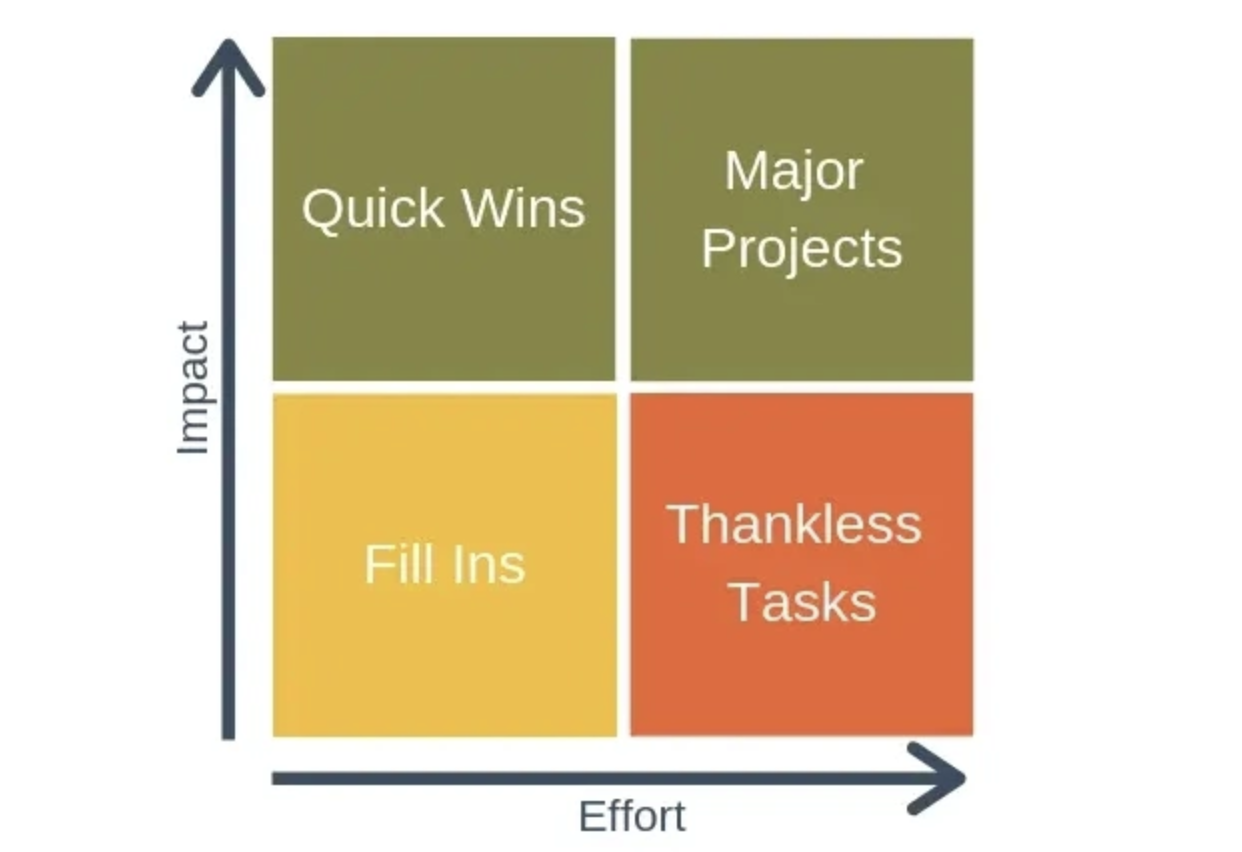 Impact

Quick Wins

Major Projects

Fill Ins

Thankless Tasks

Effort